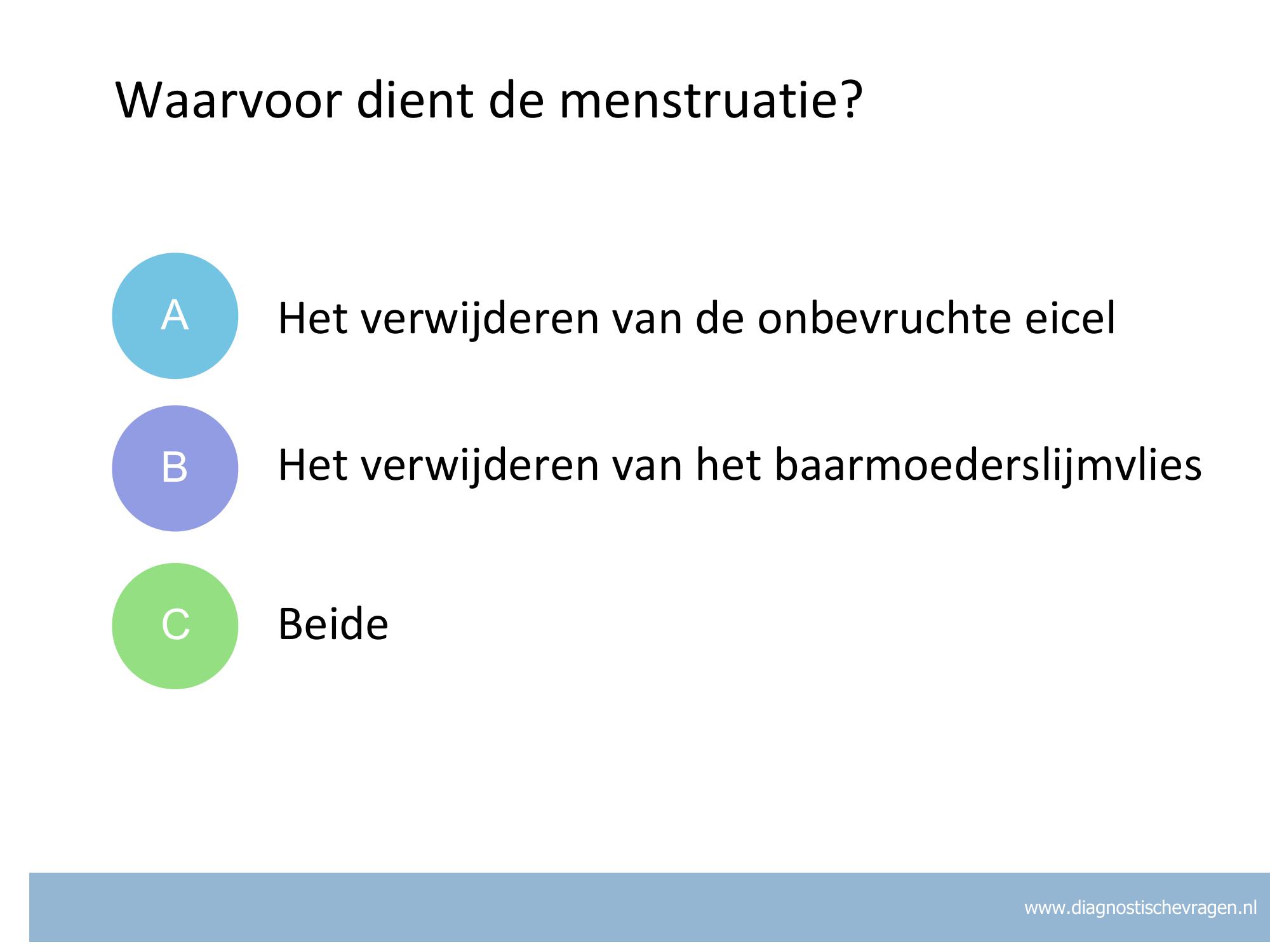 Waarvoor dient de menstruatie?

A
Het verwijderen van de onbevruchte eicel

B
Het verwijderen van het baarmoederslijmvlies

C
Beide

www.diagnostischevragen.nl